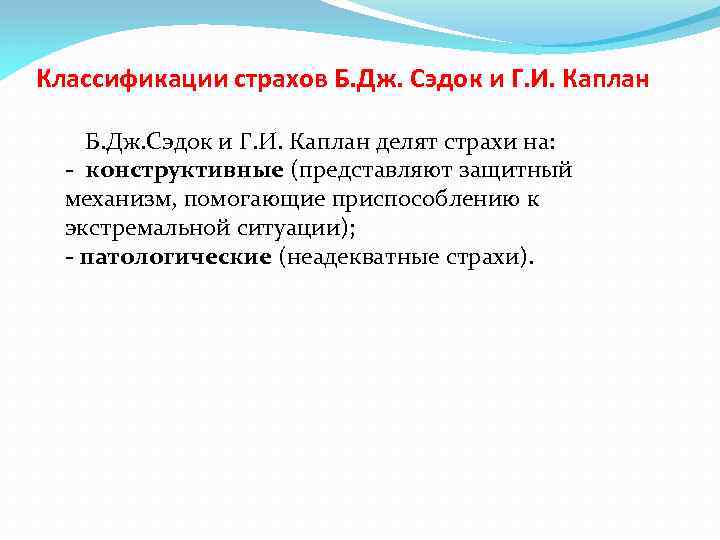 Классификации страхов Б.Дж. Сэдок и Г.И. Каплан

Б.Дж.Сэдок и Г.И. Каплан делят страхи на:
- конструктивные (представляют защитный механизм, помогающие приспособлению к экстремальной ситуации);
- патологические (неадекватные страхи).